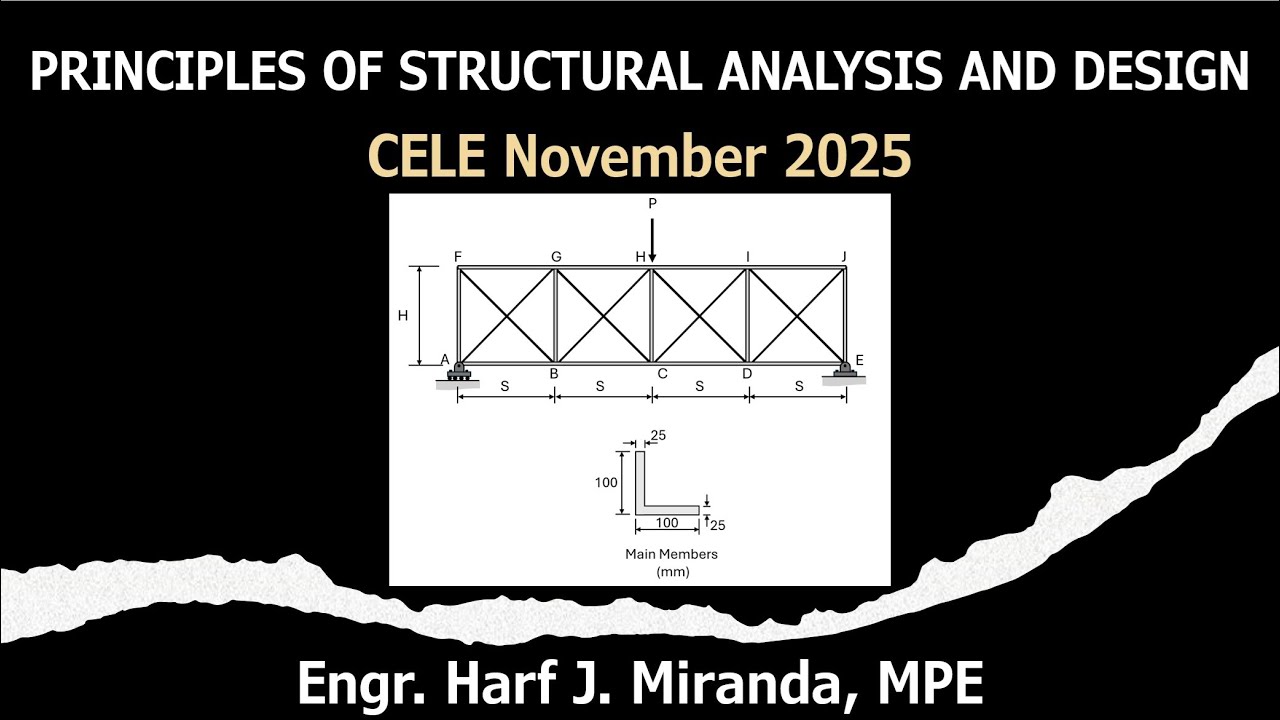 PRINCIPLES OF STRUCTURAL ANALYSIS AND DESIGN

CELE November 2025

P

F G H I J

H

A B C D E

S S S S

25

100

100

25

Main Members
(mm)

Engr. Harf J. Miranda, MPE